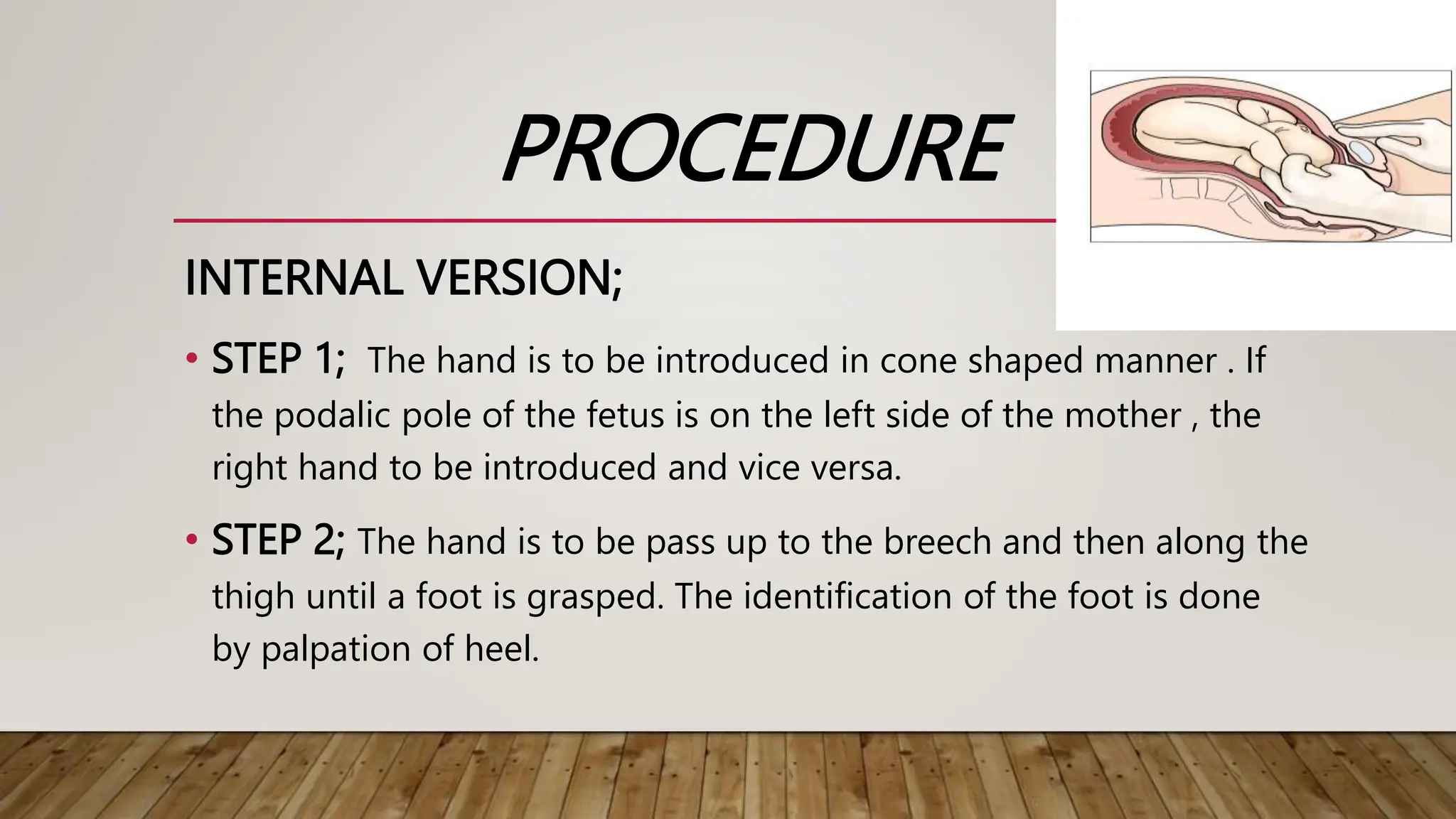 PROCEDURE

INTERNAL VERSION;

• STEP 1; The hand is to be introduced in cone shaped manner . If the podalic pole of the fetus is on the left side of the mother , the right hand to be introduced and vice versa.

• STEP 2; The hand is to be pass up to the breech and then along the thigh until a foot is grasped. The identification of the foot is done by palpation of heel.